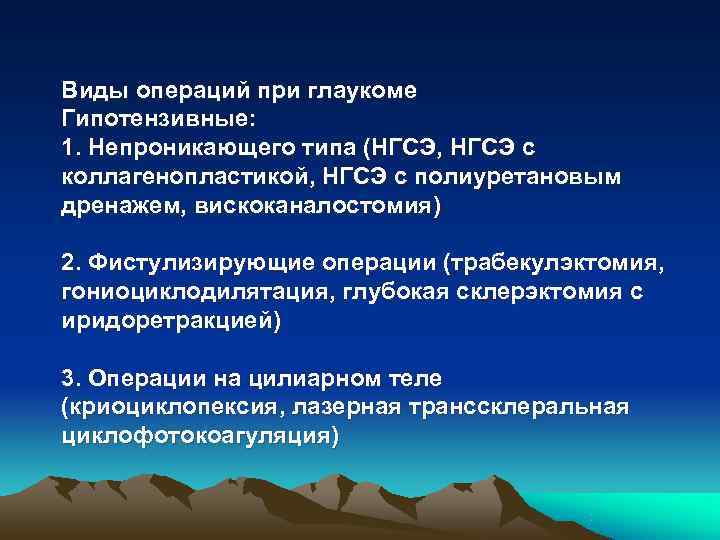 Виды операций при глаукоме
Гипотензивные:
1. Непроникающего типа (НГСЭ, НГСЭ с коллагенопластикой, НГСЭ с полиуретановым дренажем, вискоканалостомия)

2. Фистулизирующие операции (трабекулэктомия, гониоциклодилятация, глубокая склерэктомия с иридоретракцией)

3. Операции на цилиарном теле (криоциклопексия, лазерная транссклеральная циклофотокоагуляция)